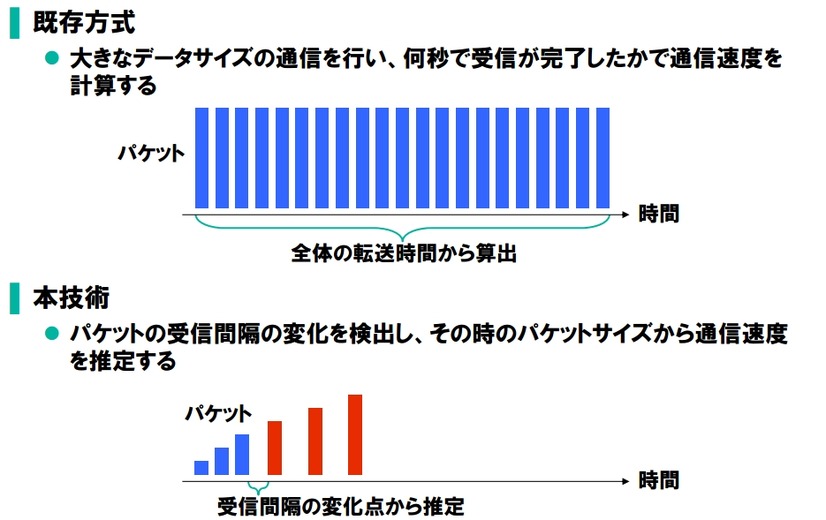 既存方式

● 大きなデータサイズの通信を行い、何秒で受信が完了したかで通信速度を計算する

パケット

時間

全体の転送時間から算出

本技術

● パケットの受信間隔の変化を検出し、その時のパケットサイズから通信速度を推定する

パケット

時間

受信間隔の変化点から推定